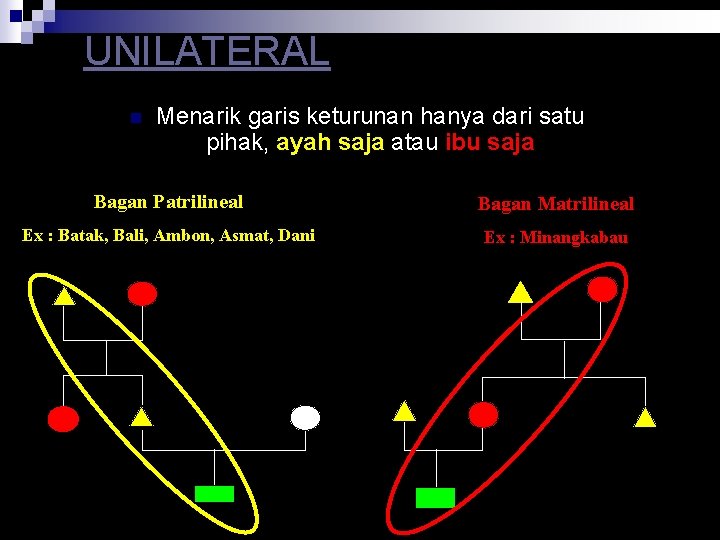 UNILATERAL

Menarik garis keturunan hanya dari satu pihak, ayah saja atau ibu saja

Bagan Patrilineal

Ex : Batak, Bali, Ambon, Asmat, Dani

Bagan Matrilineal

Ex : Minangkabau